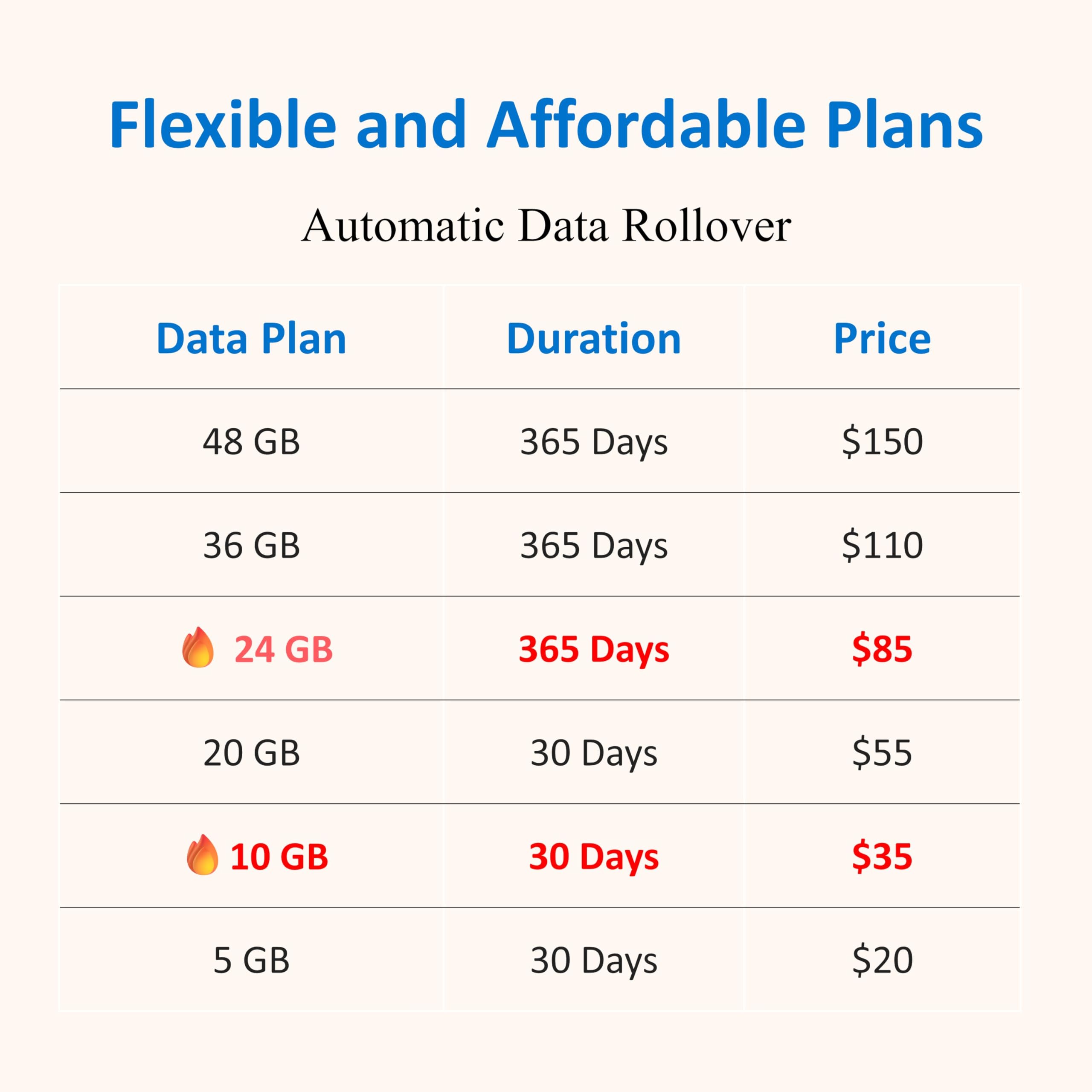 Flexible and Affordable Plans

Automatic Data Rollover

| Data Plan | Duration | Price |
|---|---|---|
| 48 GB | 365 Days | \$150 |
| 36 GB | 365 Days | \$110 |
| 🔥 24 GB | 365 Days | \$85 |
| 20 GB | 30 Days | \$55 |
| 🔥 10 GB | 30 Days | \$35 |
| 5 GB | 30 Days | \$20 |